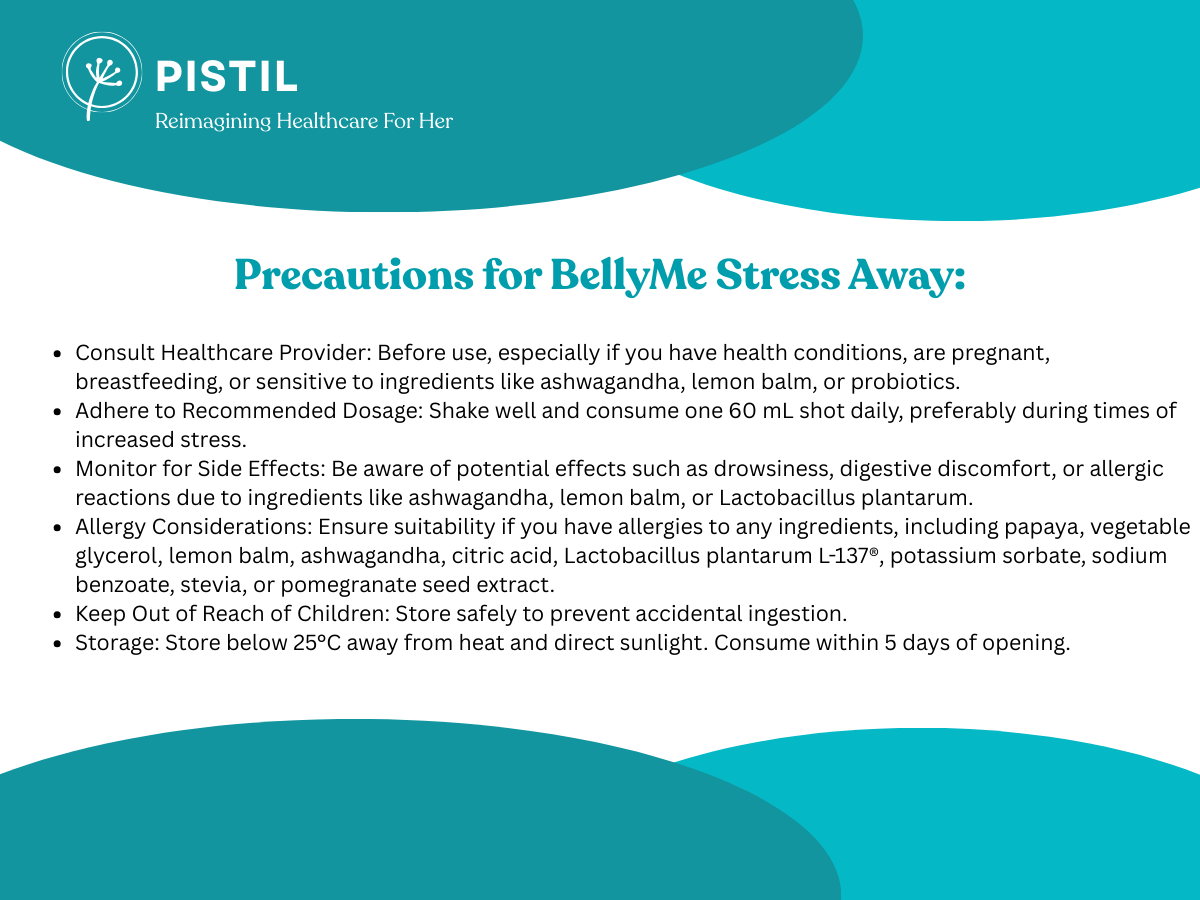 PISTIL
Reimagining Healthcare For Her

Precautions for BellyMe Stress Away:

- Consult Healthcare Provider: Before use, especially if you have health conditions, are pregnant, breastfeeding, or sensitive to ingredients like ashwagandha, lemon balm, or probiotics.
- Adhere to Recommended Dosage: Shake well and consume one 60 mL shot daily, preferably during times of increased stress.
- Monitor for Side Effects: Be aware of potential effects such as drowsiness, digestive discomfort, or allergic reactions due to ingredients like ashwagandha, lemon balm, or Lactobacillus plantarum.
- Allergy Considerations: Ensure suitability if you have allergies to any ingredients, including papaya, vegetable glycerol, lemon balm, ashwagandha, citric acid, Lactobacillus plantarum L-137®, potassium sorbate, sodium benzoate, stevia, or pomegranate seed extract.
- Keep Out of Reach of Children: Store safely to prevent accidental ingestion.
- Storage: Store below 25°C away from heat and direct sunlight. Consume within 5 days of opening.